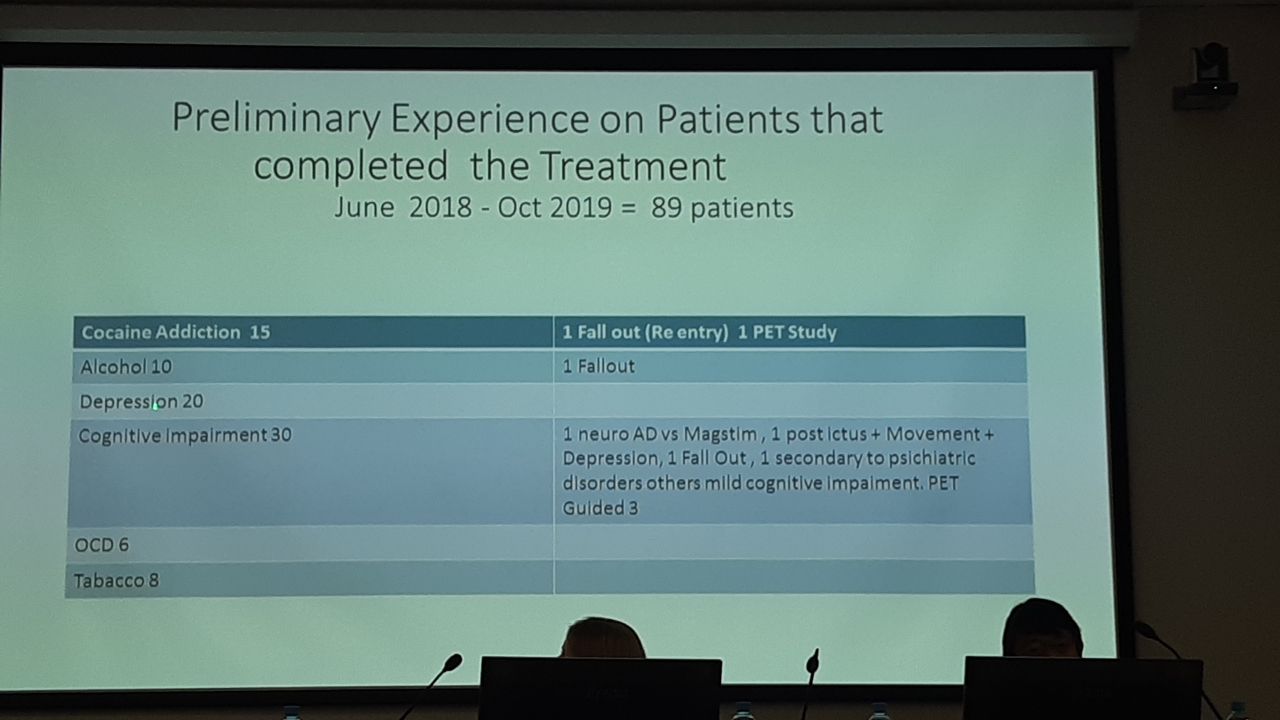 Preliminary Experience on Patients that completed the Treatment
June 2018 - Oct 2019 = 89 patients

| Cocaine Addiction 15 | 1 Fall out (Re entry) 1 PET Study |
|---|---|
| Alcohol 10 | 1 Fallout |
| Depression 20 | |
| Cognitive impairment 30 | 1 neuro AD vs Magstim , 1 post ictus + Movement + Depression, 1 Fall Out , 1 secondary to psichiatric disorders others mild cognitive impaiment. PET Guided 3 |
| OCD 6 | |
| Tabacco 8 | |